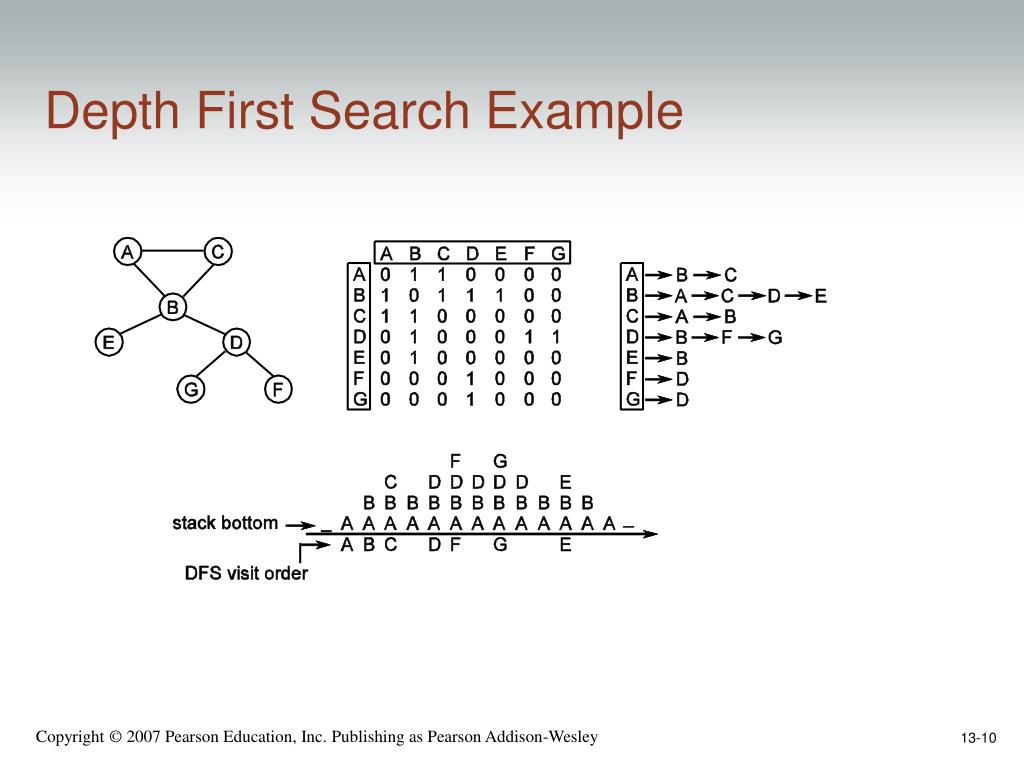 Depth First Search Example

A C B E D G F

| | A | B | C | D | E | F | G |
|---|---|---|---|---|---|---|---|
| A | 0 | 1 | 1 | 0 | 0 | 0 | 0 |
| B | 1 | 0 | 1 | 1 | 1 | 0 | 0 |
| C | 1 | 1 | 0 | 0 | 0 | 0 | 0 |
| D | 0 | 1 | 0 | 0 | 0 | 1 | 1 |
| E | 0 | 1 | 0 | 0 | 0 | 0 | 0 |
| F | 0 | 0 | 0 | 1 | 0 | 0 | 0 |
| G | 0 | 0 | 0 | 1 | 0 | 0 | 0 |

A → B → C
B → A → C → D → E
C → A → B
D → B → F → G
E → B
F → D
G → D

F G
C D D D D D E
B B B B B B B B B B B
stack bottom → _ A A A A A A A A A A A A A _
A B C D F G E
DFS visit order

Copyright © 2007 Pearson Education, Inc. Publishing as Pearson Addison-Wesley

13-10